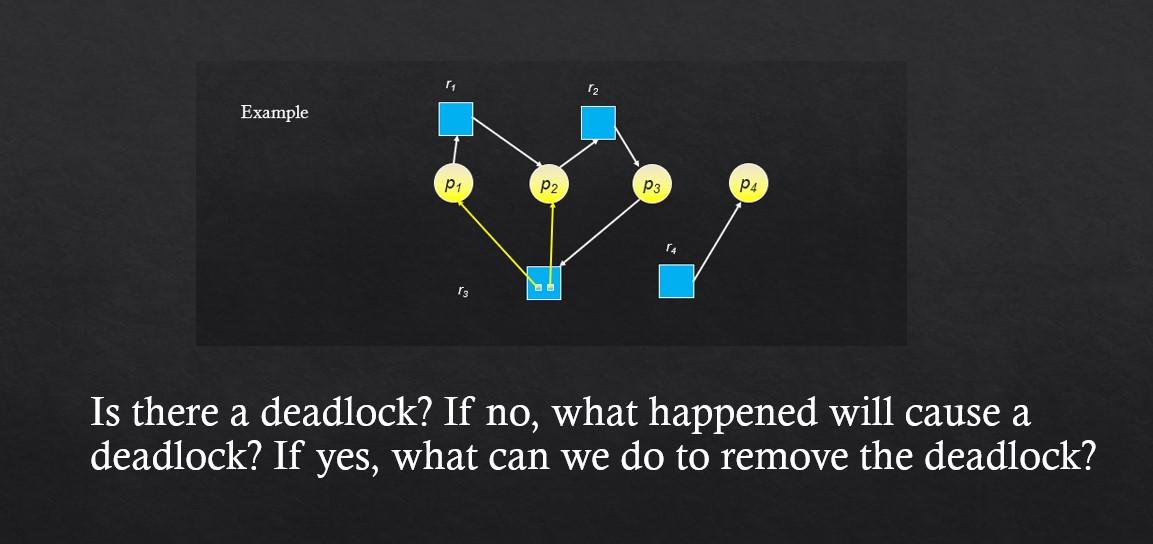 Example

$r_1$

$r_2$

$p_1$

$p_2$

$p_3$

$p_4$

$r_4$

$r_3$

Is there a deadlock? If no, what happened will cause a deadlock? If yes, what can we do to remove the deadlock?